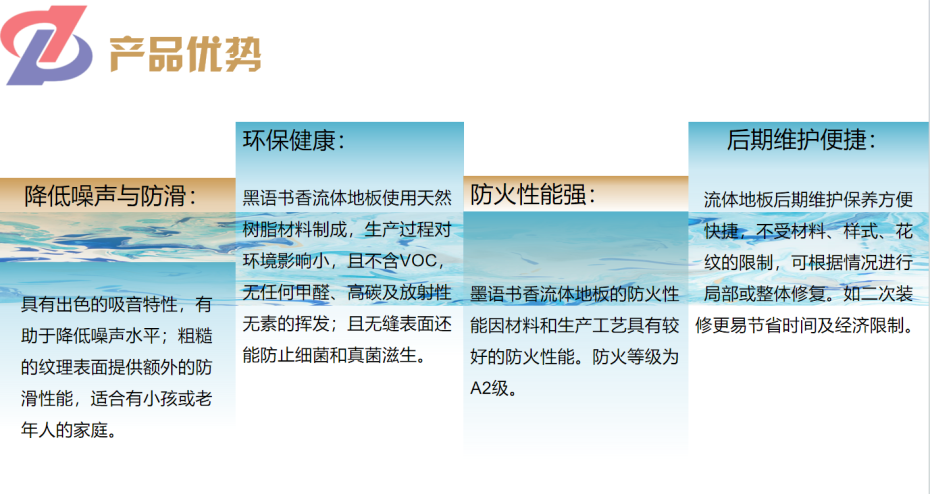 产品优势

降低噪声与防滑：

具有出色的吸音特性，有助于降低噪声水平；粗糙的纹理表面提供额外的防滑性能，适合有小孩或老年人的家庭。

环保健康：

黑语书香流体地板使用天然树脂材料制成，生产过程对环境影响小，且不含VOC，无任何甲醛、高碳及放射性无素的挥发；且无缝表面还能防止细菌和真菌滋生。

防火性能强：

墨语书香流体地板的防火性能因材料和生产工艺具有较好的防火性能。防火等级为A2级。

后期维护便捷：

流体地板后期维护保养方便快捷，不受材料、样式、花纹的限制，可根据情况进行局部或整体修复。如二次装修更易节省时间及经济限制。